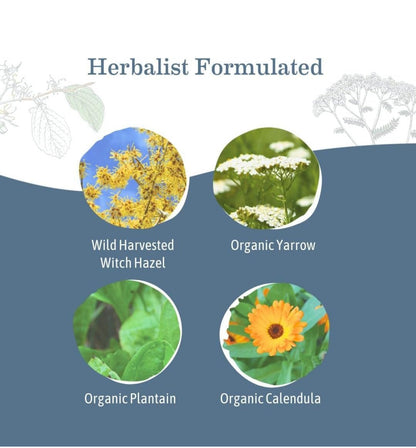 Herbalist Formulated

Wild Harvested Witch Hazel

Organic Yarrow

Organic Plantain

Organic Calendula